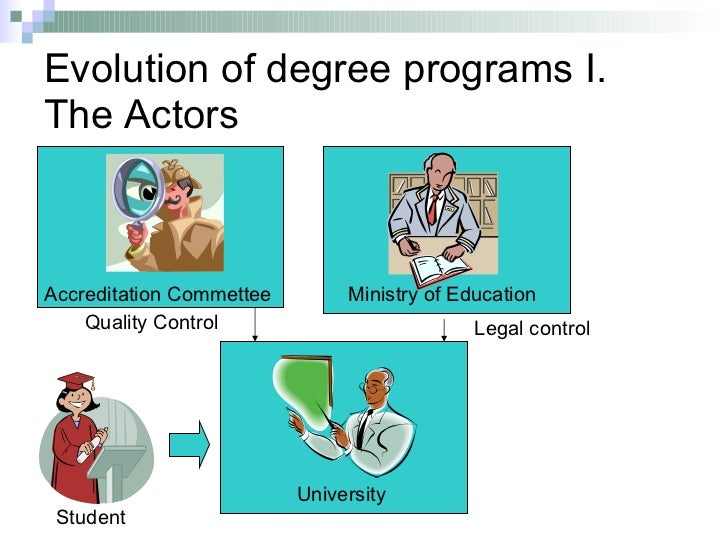 Evolution of degree programs I. The Actors

Accreditation Commettee

Ministry of Education

Quality Control

Legal control

University

Student